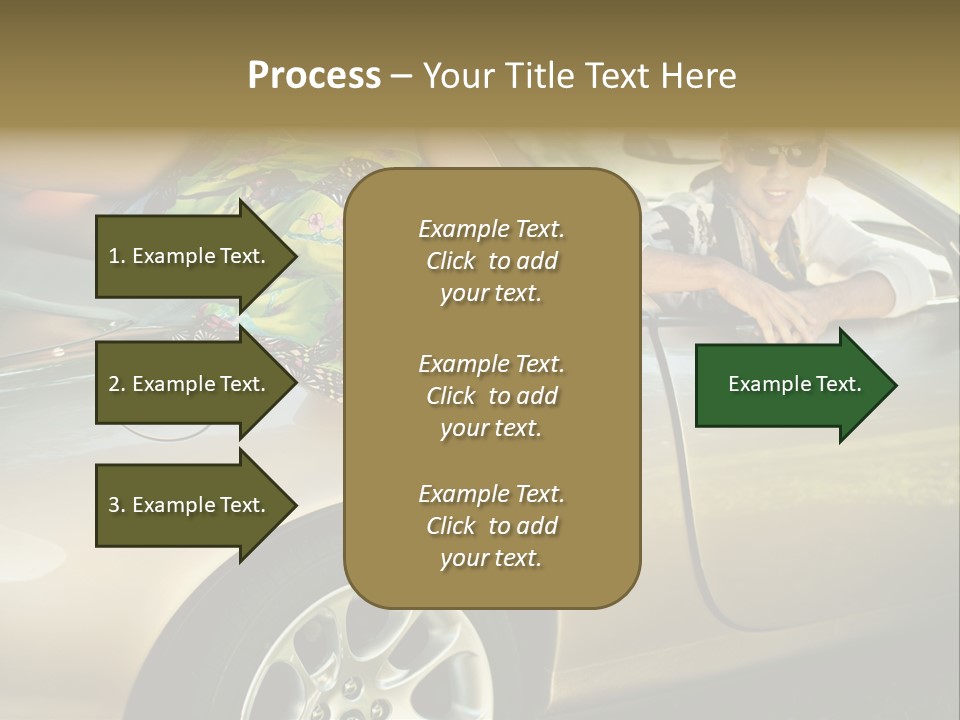 Process – Your Title Text Here

1. Example Text.

2. Example Text.

3. Example Text.

Example Text. Click to add your text.

Example Text. Click to add your text.

Example Text. Click to add your text.

Example Text.